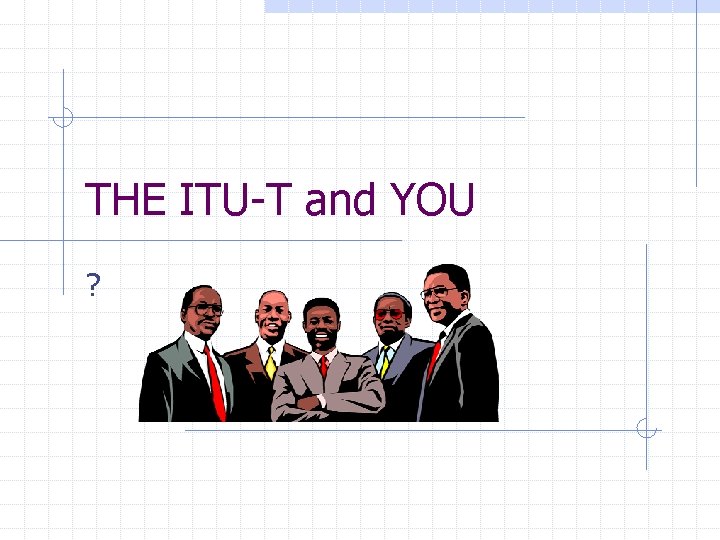 THE ITU-T and YOU

?